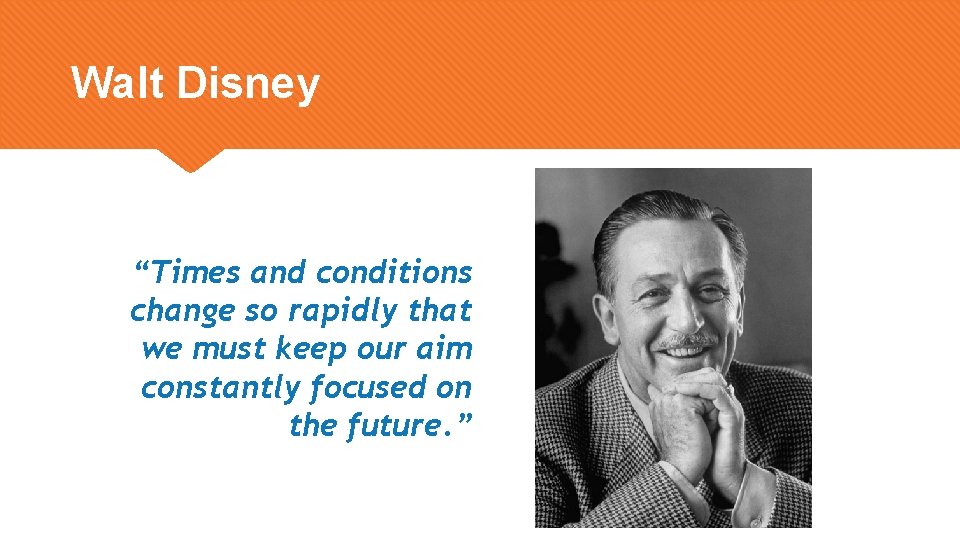 Walt Disney

“Times and conditions change so rapidly that we must keep our aim constantly focused on the future.”